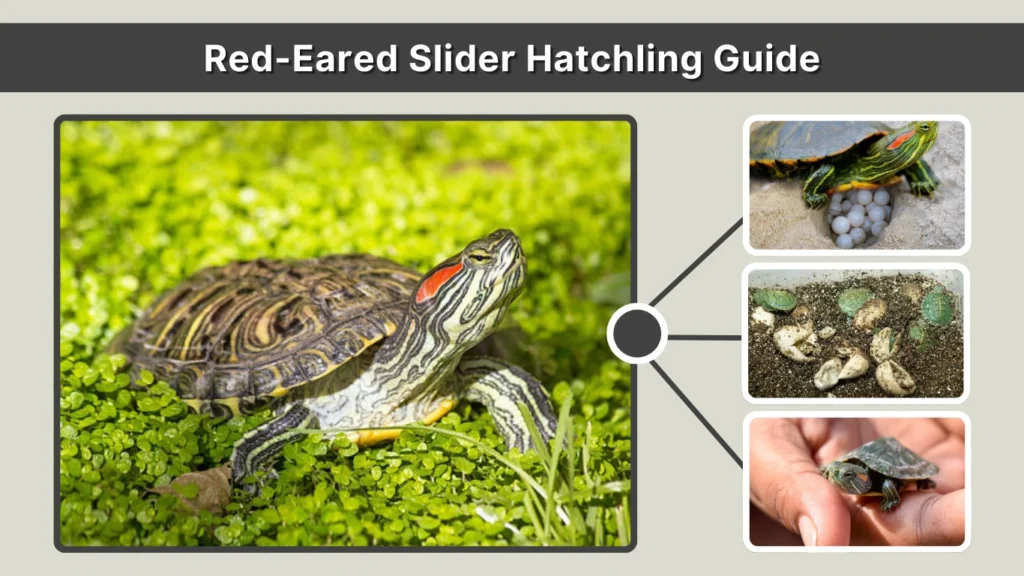 Red-Eared Slider Hatchling Guide